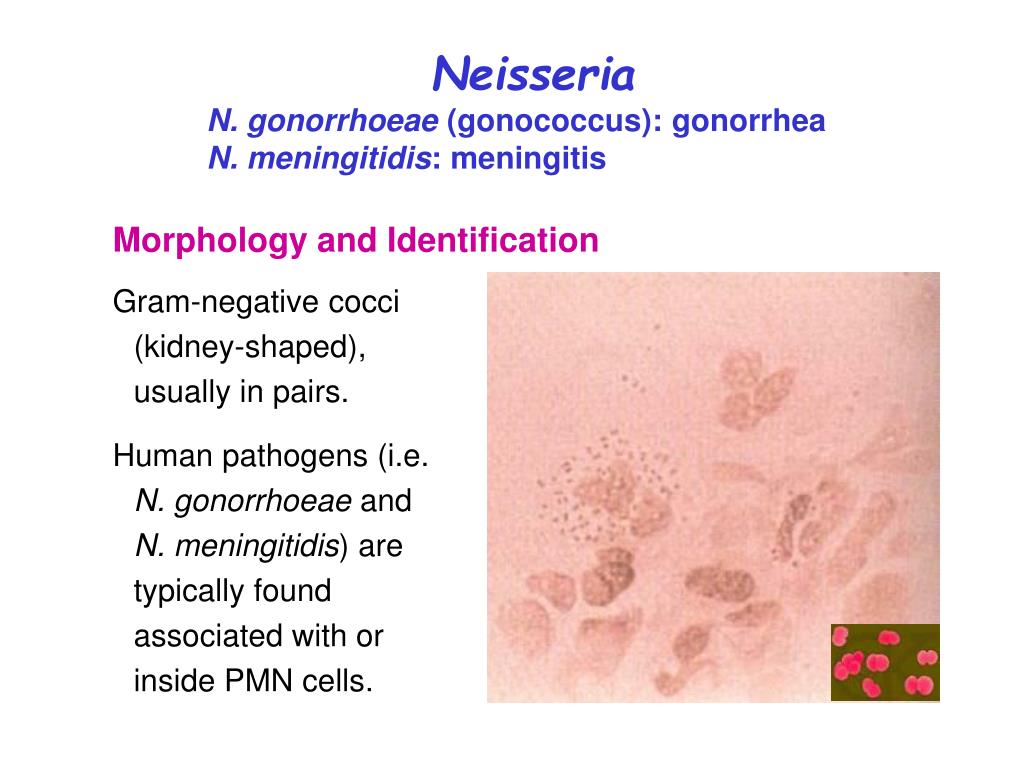 Neisseria
N. gonorrhoeae (gonococcus): gonorrhea
N. meningitidis: meningitis

Morphology and Identification

Gram-negative cocci (kidney-shaped), usually in pairs.

Human pathogens (i.e. N. gonorrhoeae and N. meningitidis) are typically found associated with or inside PMN cells.